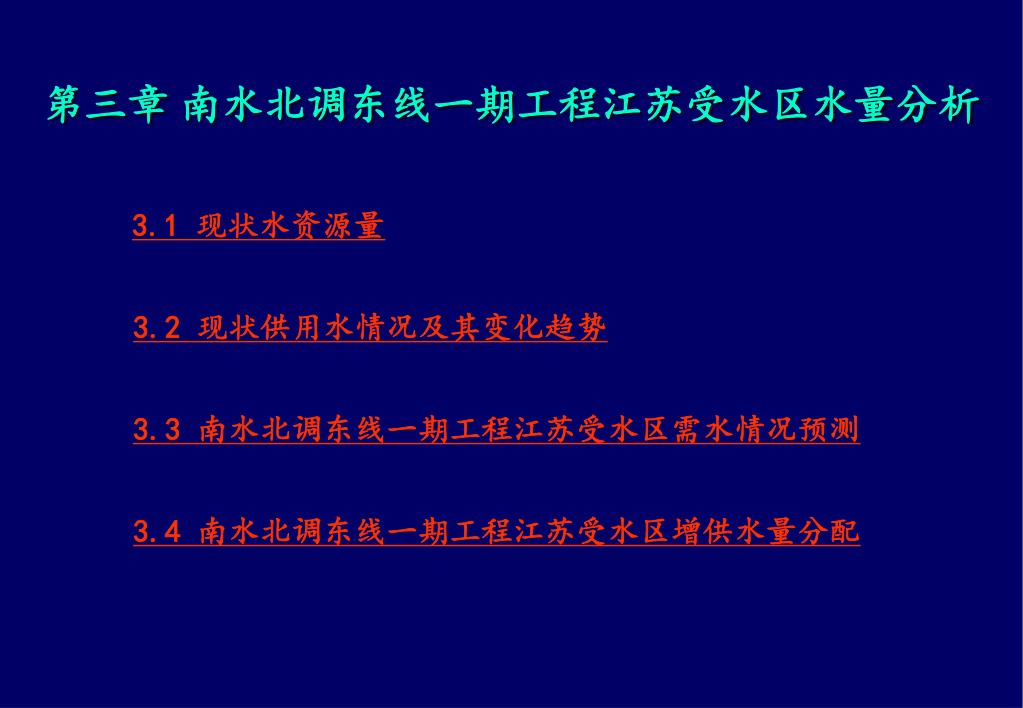 第三章 南水北调东线一期工程江苏受水区水量分析

3.1 现状水资源量

3.2 现状供用水情况及其变化趋势

3.3 南水北调东线一期工程江苏受水区需水情况预测

3.4 南水北调东线一期工程江苏受水区增供水量分配